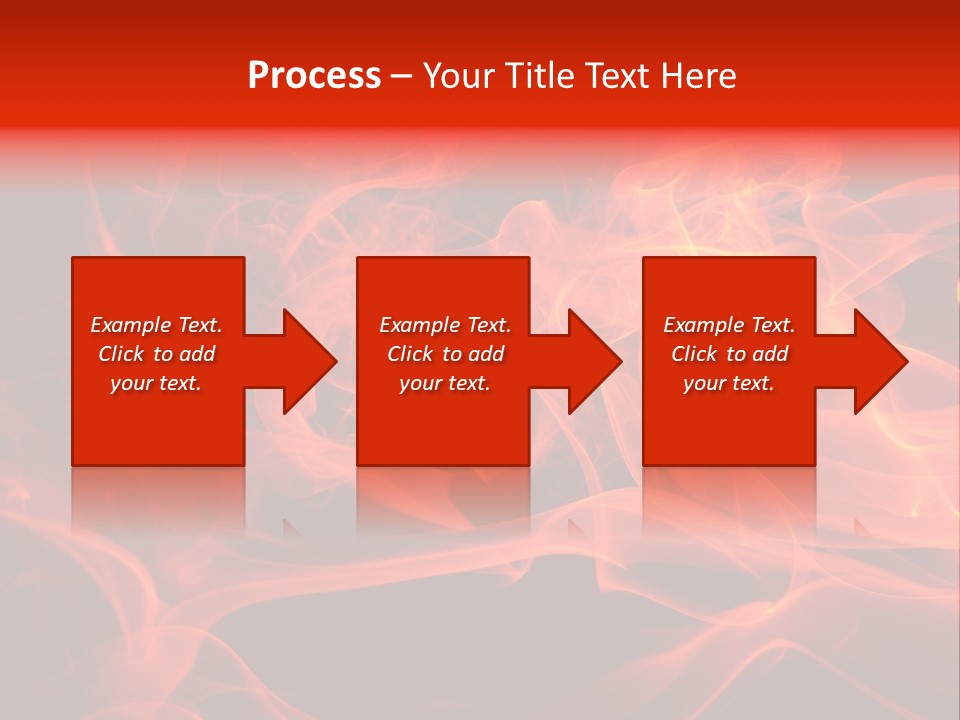 Process – Your Title Text Here

Example Text. Click to add your text.

Example Text. Click to add your text.

Example Text. Click to add your text.